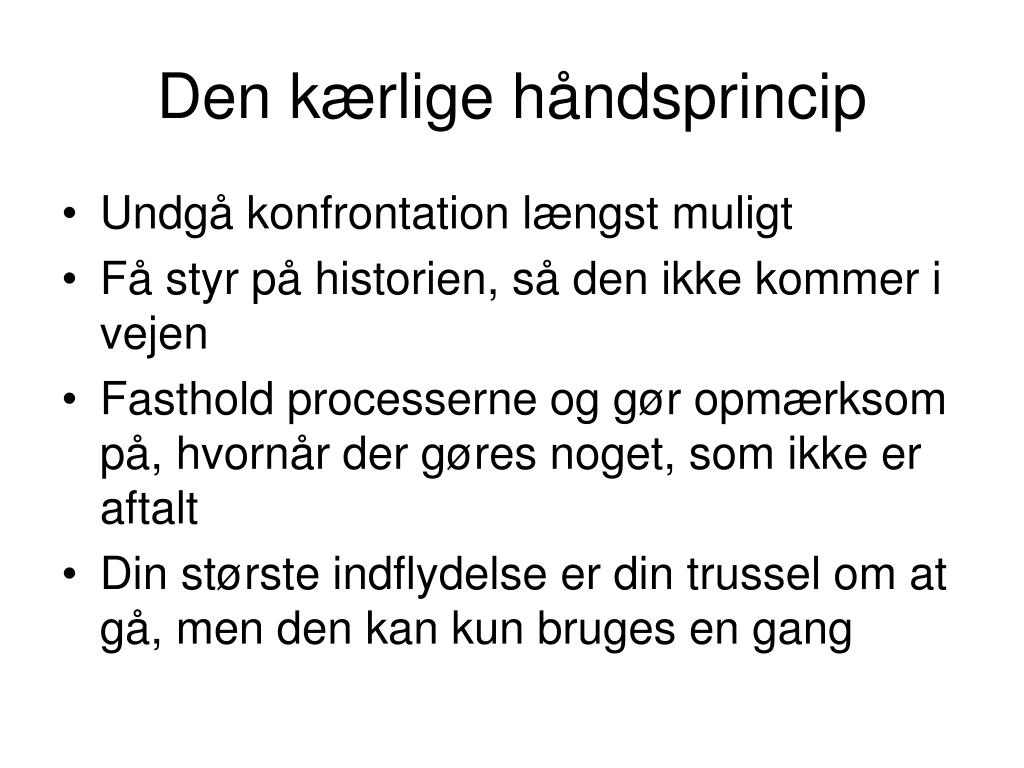 Den kærlige håndsprincip

• Undgå konfrontation længst muligt
• Få styr på historien, så den ikke kommer i vejen
• Fasthold processerne og gør opmærksom på, hvornår der gøres noget, som ikke er aftalt
• Din største indflydelse er din trussel om at gå, men den kan kun bruges en gang